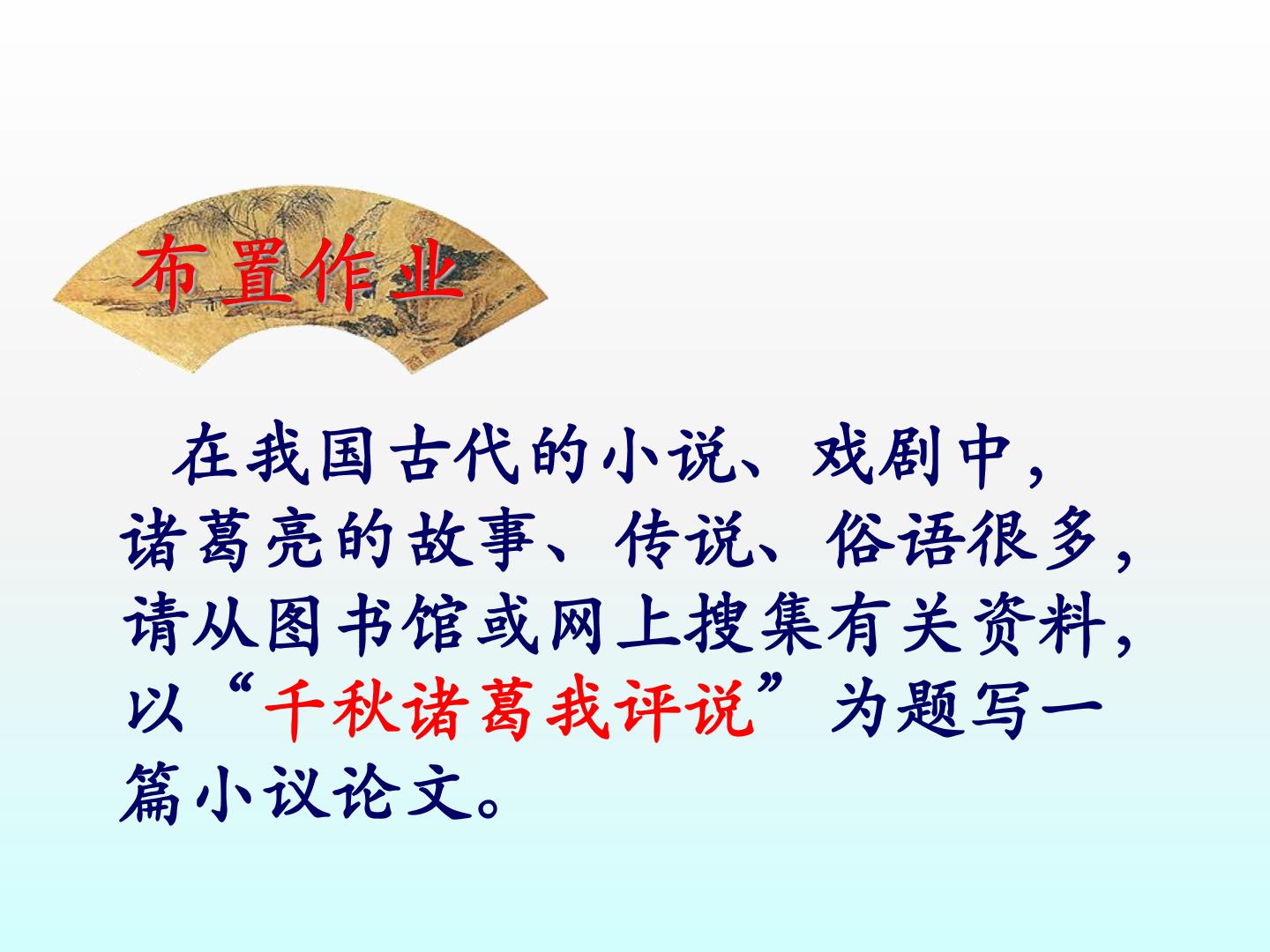 布置作业

在我国古代的小说、戏剧中，诸葛亮的故事、传说、俗语很多，请从图书馆或网上搜集有关资料，以“千秋诸葛我评说”为题写一篇小议论文。